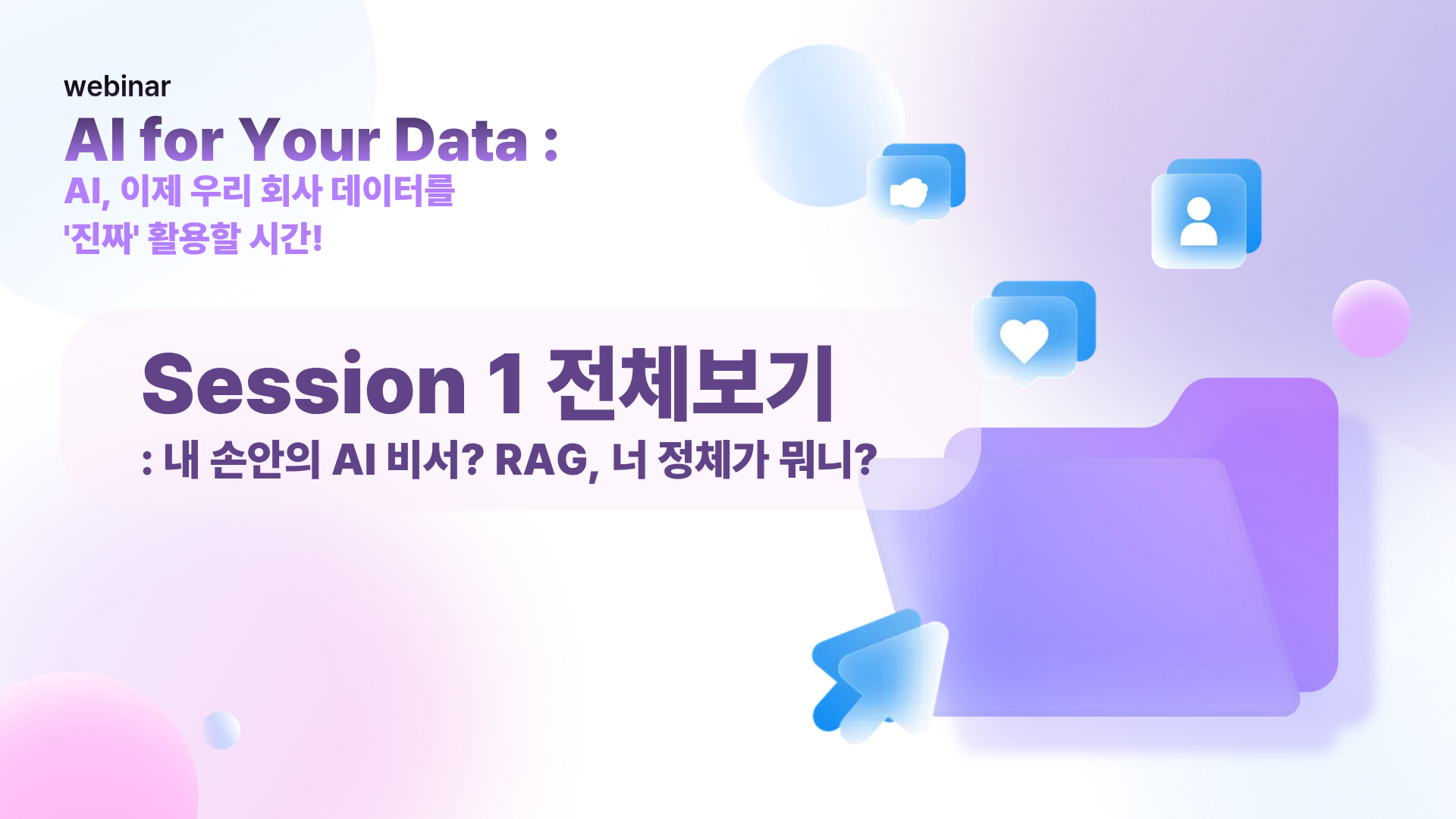 webinar

AI for Your Data :

AI, 이제 우리 회사 데이터를 '진짜' 활용할 시간!

Session 1 전체보기

: 내 손안의 AI 비서? RAG, 너 정체가 뭐니?